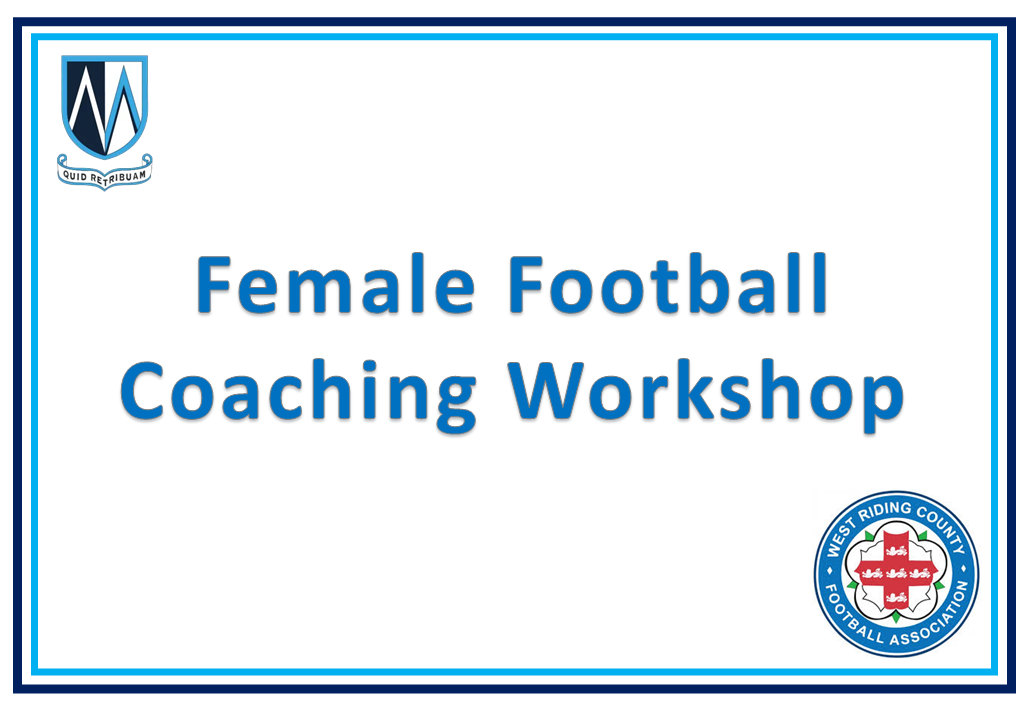 QUID RETRIBUAM

Female Football Coaching Workshop

WEST RIDING COUNTY FOOTBALL ASSOCIATION